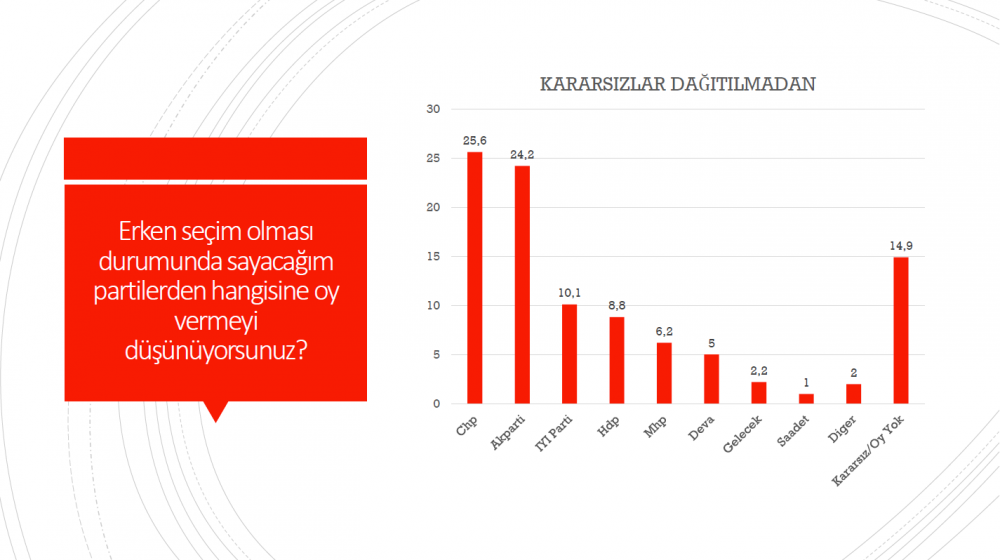 Erken seçim olması durumunda sayacağım partilerden hangisine oy vermeyi düşünüyorsunuz?

KARARSIZLAR DAĞITILMADAN

30
25
20
15
10
5
0

25,6
24,2
10,1
8,8
6,2
5
2,2
1
2
14,9

Chp
Akparti
IYI Parti
Hdp
Mhp
Deva
Gelecek
Saadet
Diger
Kararsız/Oy Yok